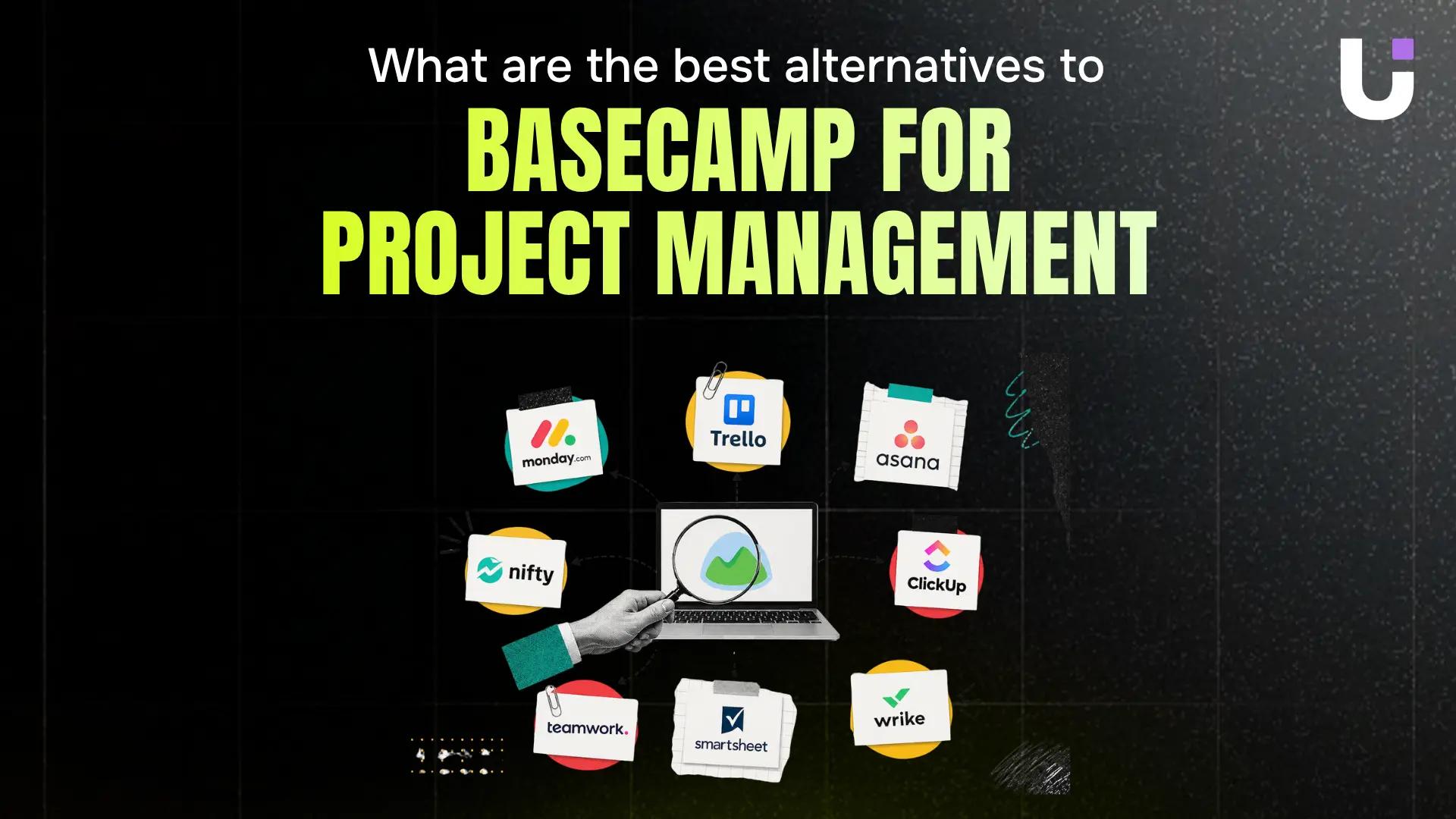 What are the best alternatives to

BASECAMP FOR PROJECT MANAGEMENT

monday.com

Trello

asana

nifty

ClickUp

teamwork.

smartsheet

wrike